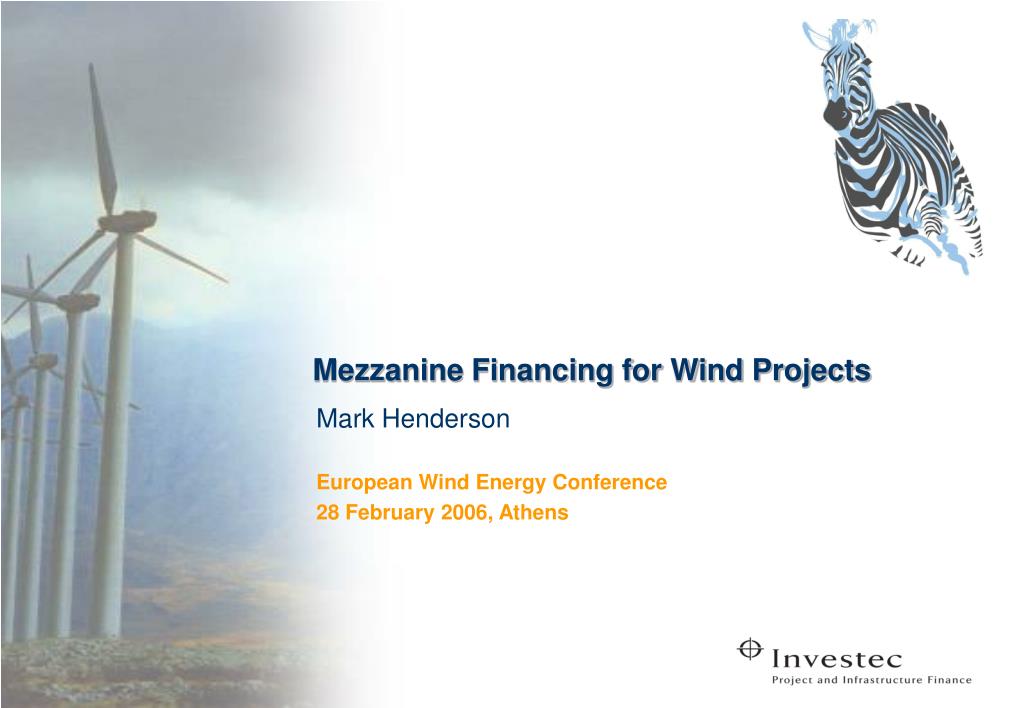 Mezzanine Financing for Wind Projects

Mark Henderson

European Wind Energy Conference
28 February 2006, Athens

Investec
Project and Infrastructure Finance